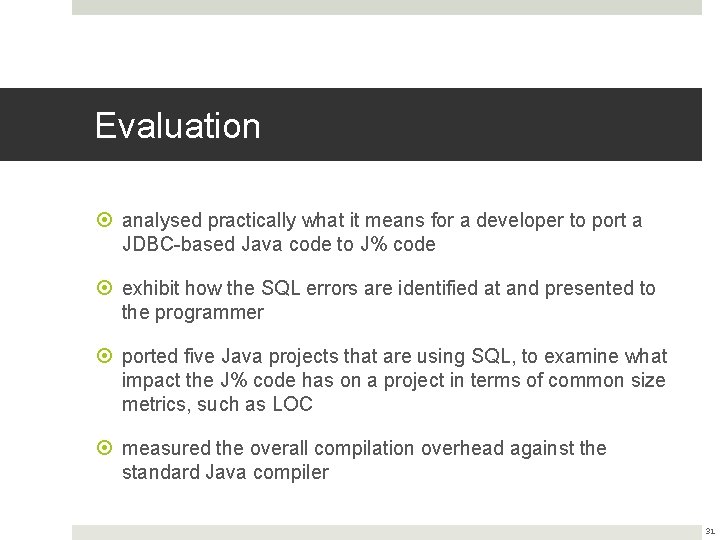 Evaluation

analysed practically what it means for a developer to port a JDBC-based Java code to J% code

exhibit how the SQL errors are identified at and presented to the programmer

ported five Java projects that are using SQL, to examine what impact the J% code has on a project in terms of common size metrics, such as LOC

measured the overall compilation overhead against the standard Java compiler

31